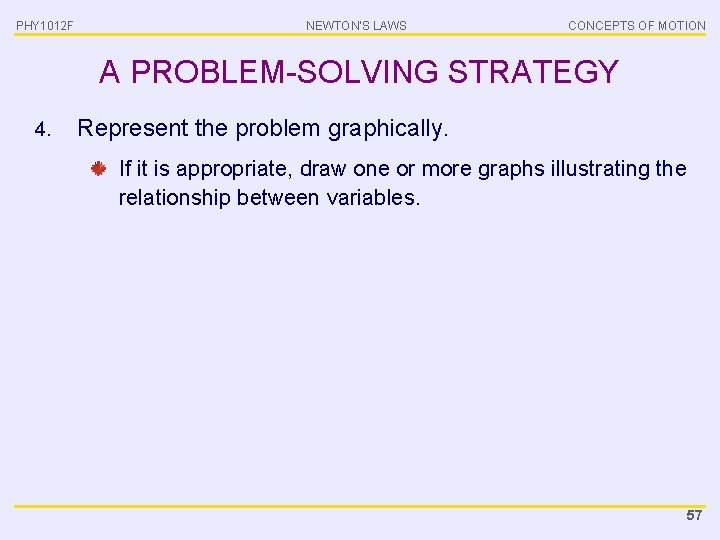 PHY1012F NEWTON'S LAWS CONCEPTS OF MOTION

A PROBLEM-SOLVING STRATEGY

4. Represent the problem graphically.

If it is appropriate, draw one or more graphs illustrating the relationship between variables.

57